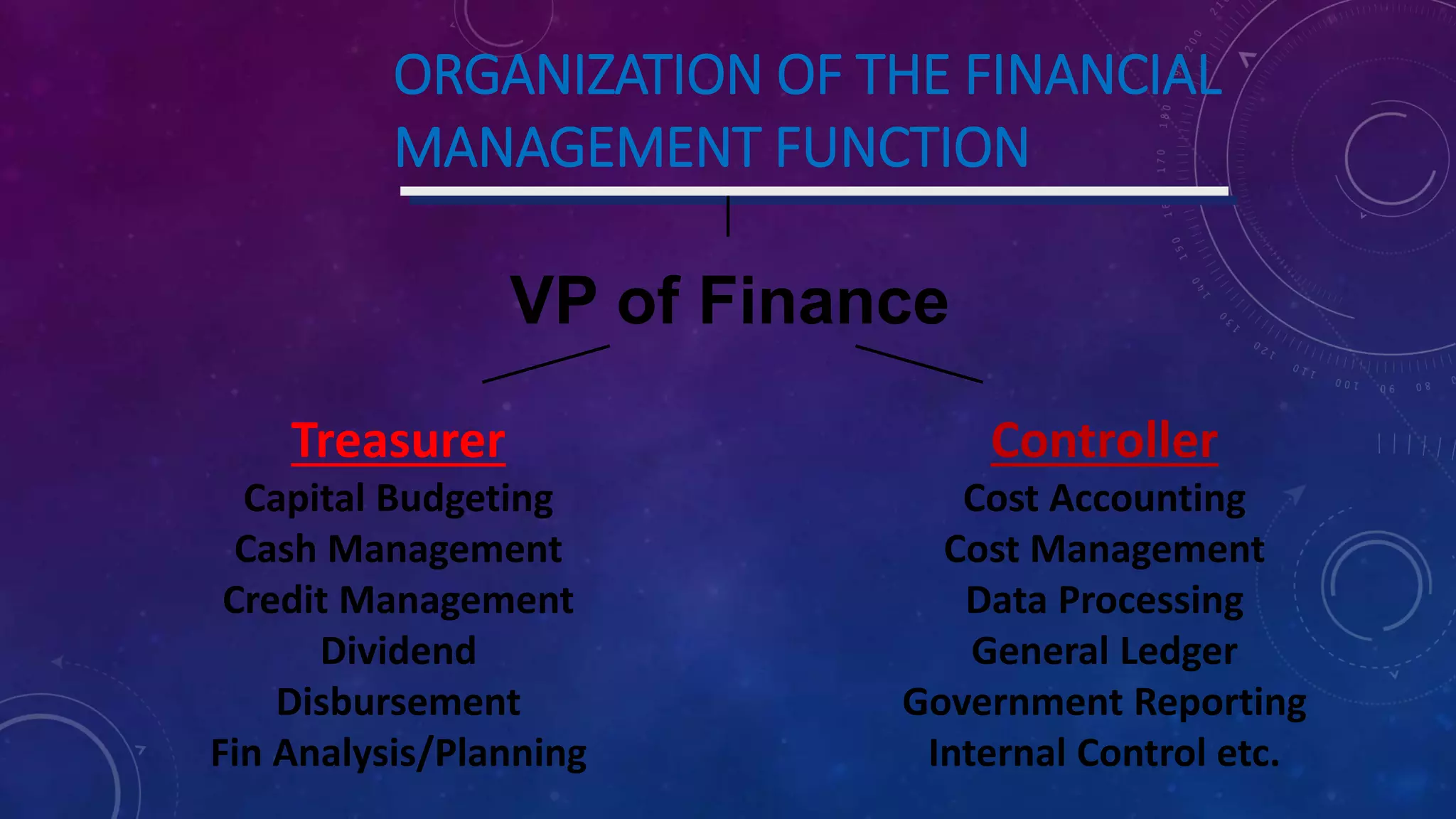 ORGANIZATION OF THE FINANCIAL MANAGEMENT FUNCTION

VP of Finance

Treasurer
Capital Budgeting
Cash Management
Credit Management
Dividend
Disbursement
Fin Analysis/Planning

Controller
Cost Accounting
Cost Management
Data Processing
General Ledger
Government Reporting
Internal Control etc.